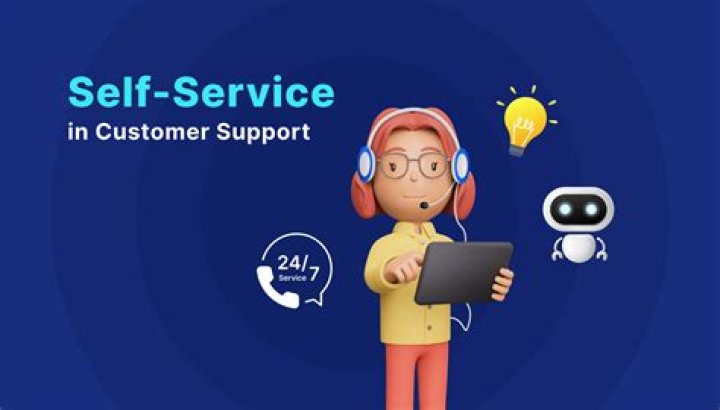 Self-Service
in Customer Support

24/7
Service